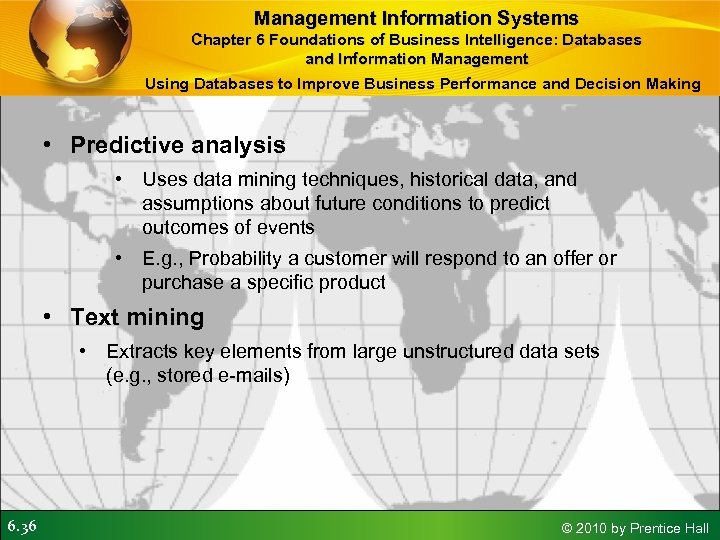 Management Information Systems
Chapter 6 Foundations of Business Intelligence: Databases and Information Management

Using Databases to Improve Business Performance and Decision Making

• Predictive analysis
  • Uses data mining techniques, historical data, and assumptions about future conditions to predict outcomes of events
  • E.g., Probability a customer will respond to an offer or purchase a specific product
• Text mining
  • Extracts key elements from large unstructured data sets (e.g., stored e-mails)

6.36

© 2010 by Prentice Hall